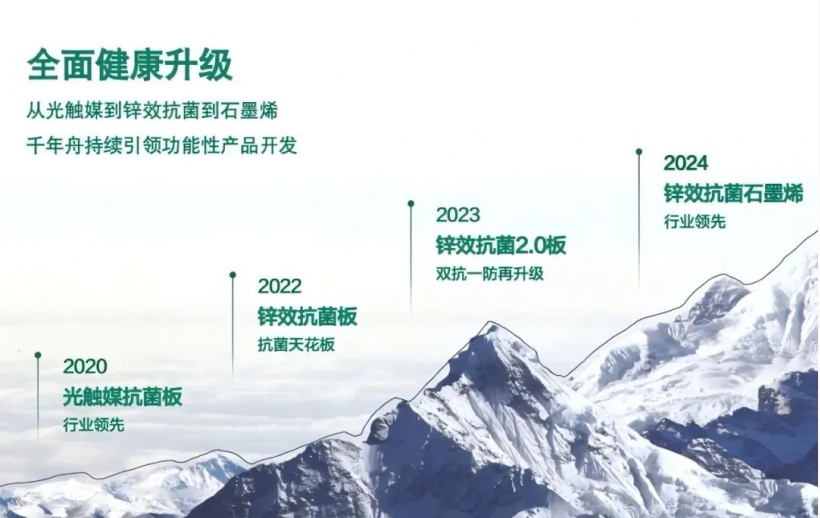 全面健康升级

从光触媒到锌效抗菌到石墨烯
千年舟持续引领功能性产品开发

2020
光触媒抗菌板
行业领先

2022
锌效抗菌板
抗菌天花板

2023
锌效抗菌2.0板
双抗一防再升级

2024
锌效抗菌石墨烯
行业领先